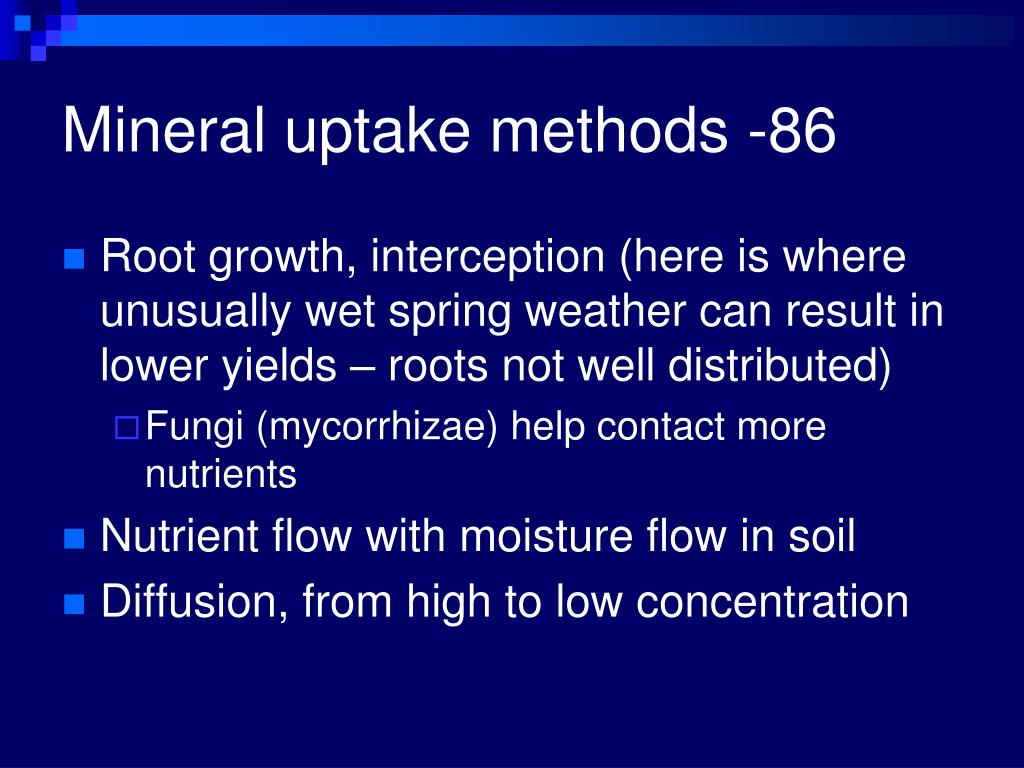 Mineral uptake methods -86

Root growth, interception (here is where unusually wet spring weather can result in lower yields – roots not well distributed)

Fungi (mycorrhizae) help contact more nutrients

Nutrient flow with moisture flow in soil

Diffusion, from high to low concentration